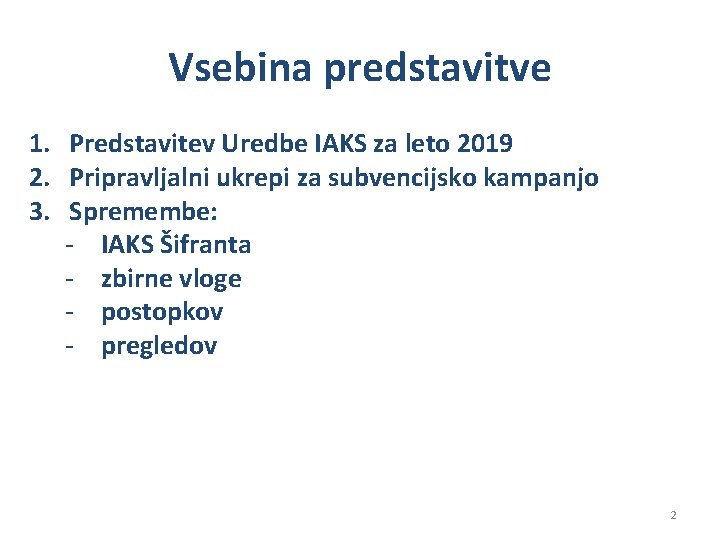 Vsebina predstavitve

1. Predstavitev Uredbe IAKS za leto 2019
2. Pripravljalni ukrepi za subvencijsko kampanjo
3. Spremembe:
- IAKS Šifranta
- zbirne vloge
- postopkov
- pregledov

2